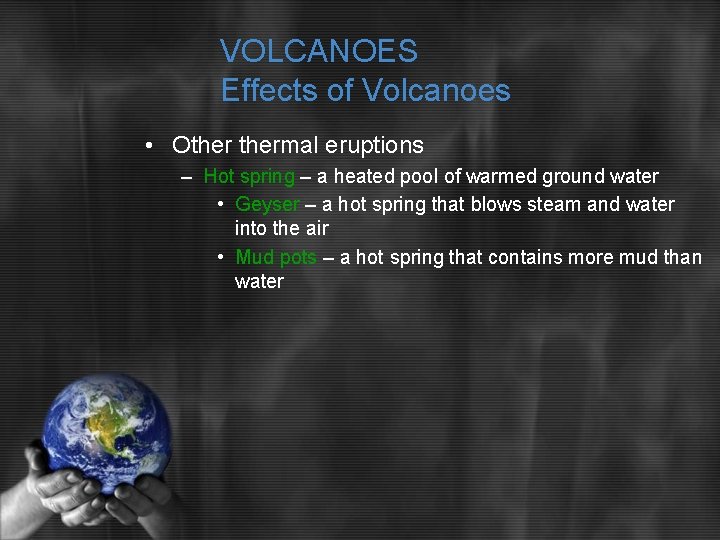 VOLCANOES
Effects of Volcanoes

• Other thermal eruptions
– Hot spring – a heated pool of warmed ground water
• Geyser – a hot spring that blows steam and water into the air
• Mud pots – a hot spring that contains more mud than water